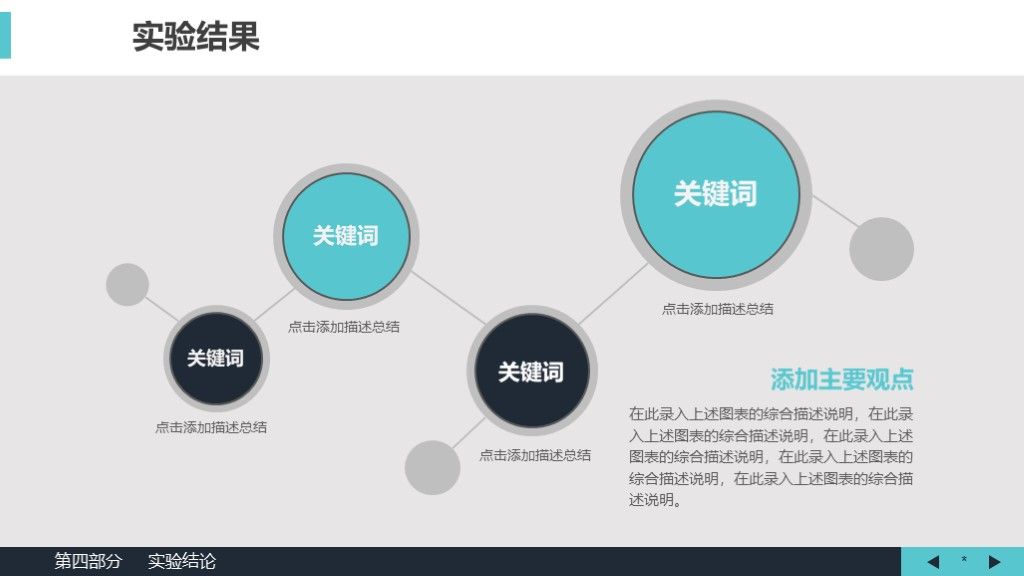 实验结果

关键词

点击添加描述总结

关键词

点击添加描述总结

关键词

点击添加描述总结

关键词

点击添加描述总结

添加主要观点

在此录入上述图表的综合描述说明，在此录入上述图表的综合描述说明，在此录入上述图表的综合描述说明，在此录入上述图表的综合描述说明，在此录入上述图表的综合描述说明。

第四部分 实验结论

*